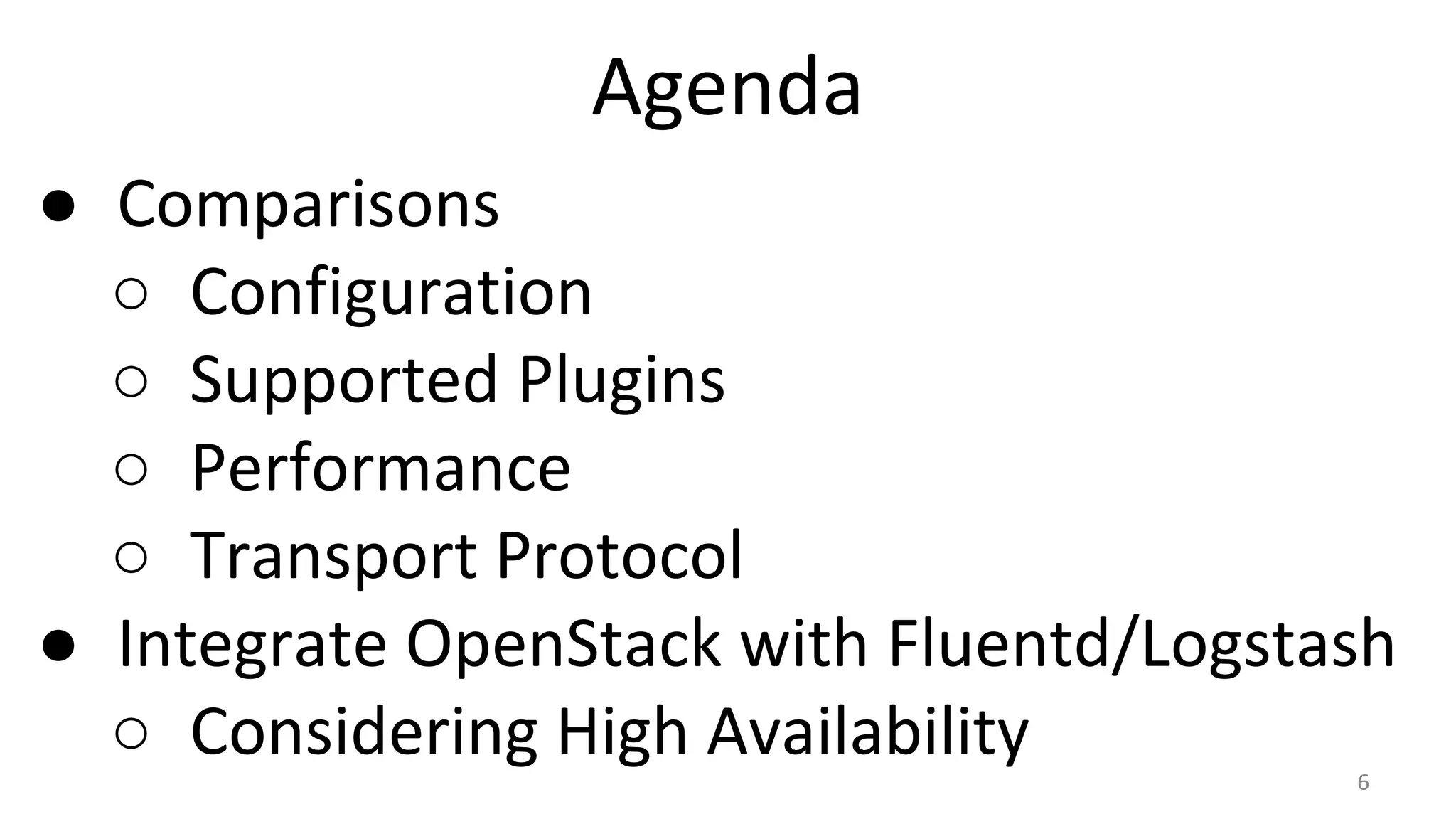 Agenda

● Comparisons
○ Configuration
○ Supported Plugins
○ Performance
○ Transport Protocol
● Integrate OpenStack with Fluentd/Logstash
○ Considering High Availability

6